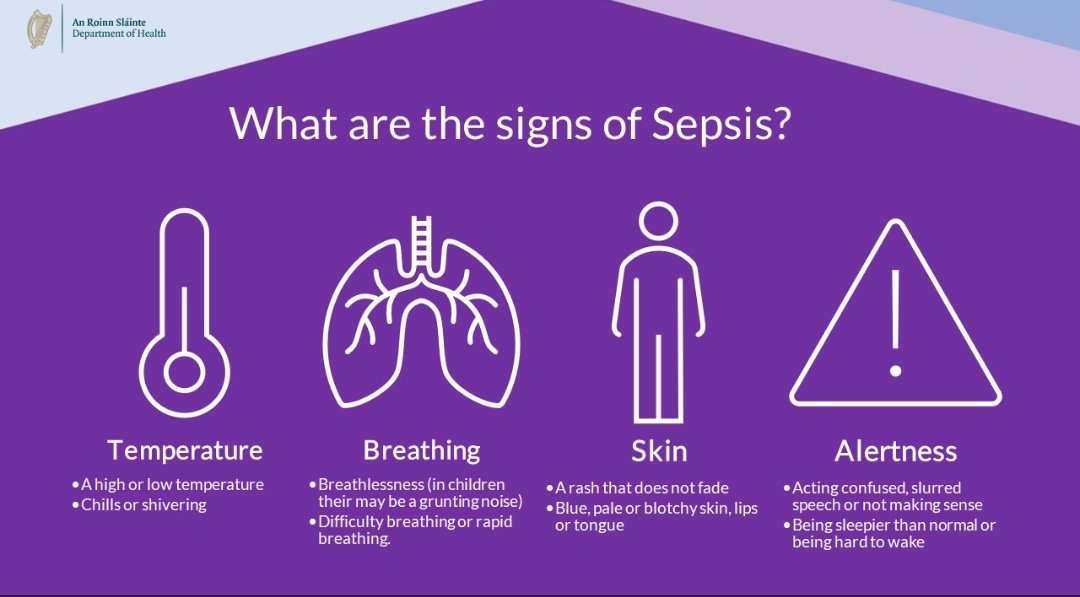 An Roinn Sláinte
Department of Health

What are the signs of Sepsis?

Temperature
• A high or low temperature
• Chills or shivering

Breathing
• Breathlessness (in children their may be a grunting noise)
• Difficulty breathing or rapid breathing.

Skin
• A rash that does not fade
• Blue, pale or blotchy skin, lips or tongue

Alertness
• Acting confused, slurred speech or not making sense
• Being sleepier than normal or being hard to wake